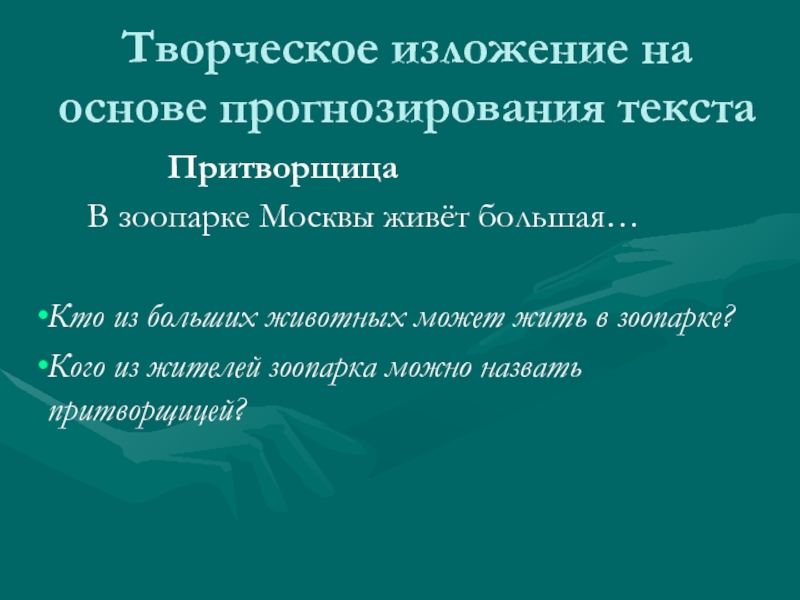 Творческое изложение на основе прогнозирования текста

Притворщица

В зоопарке Москвы живёт большая…

•Кто из больших животных может жить в зоопарке?

•Кого из жителей зоопарка можно назвать притворщицей?